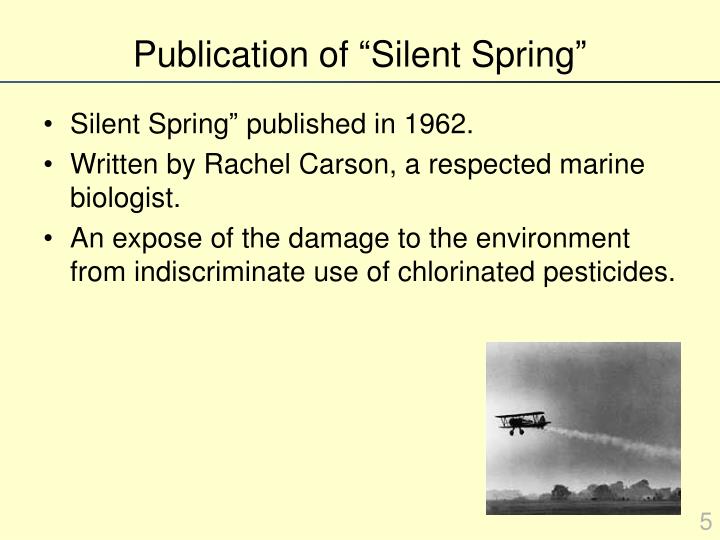 Publication of “Silent Spring”

• Silent Spring” published in 1962.

• Written by Rachel Carson, a respected marine biologist.

• An expose of the damage to the environment from indiscriminate use of chlorinated pesticides.

5